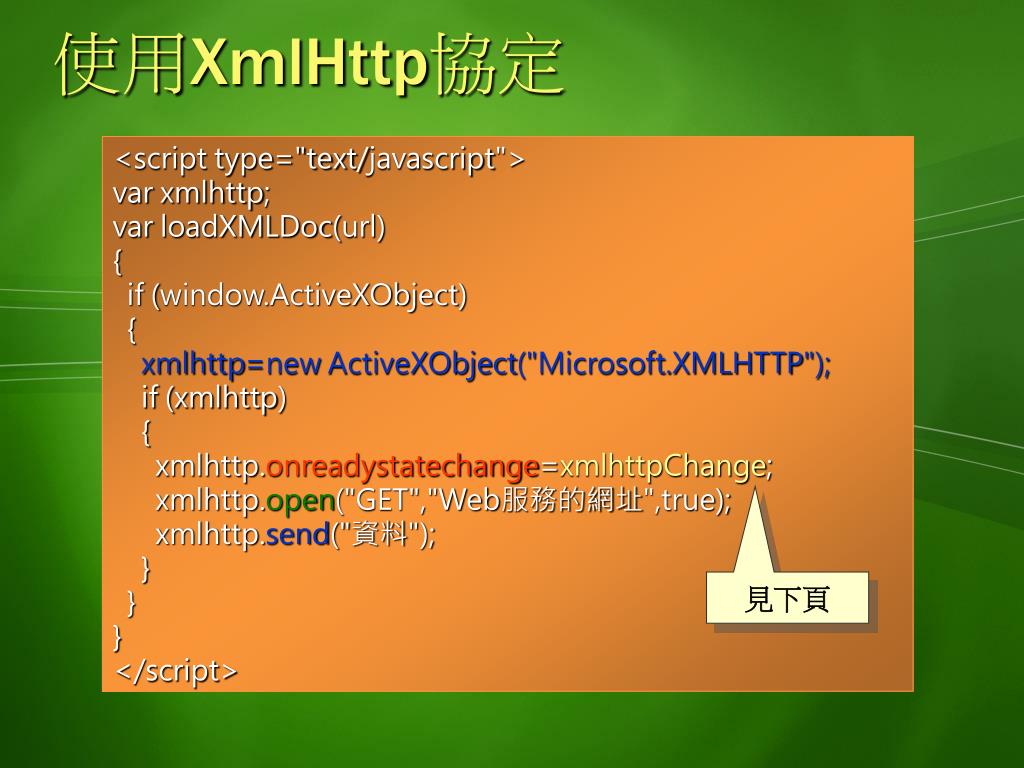 使用XmlHttp協定

<script type="text/javascript">
var xmlhttp;
var loadXMLDoc(url)
{
if (window.ActiveXObject)
{
xmlhttp=new ActiveXObject("Microsoft.XMLHTTP");
if (xmlhttp)
{
xmlhttp.onreadystatechange=xmlhttpChange;
xmlhttp.open("GET","Web服務的網址",true);
xmlhttp.send("資料");
}
}
}
</script>

見下頁